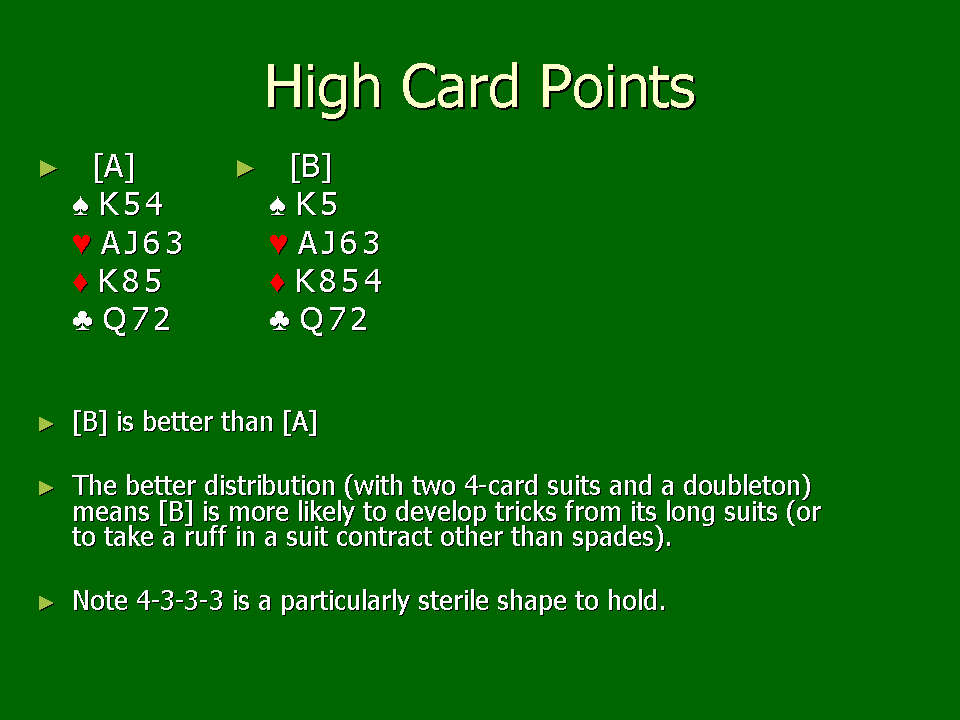 High Card Points

► [A]
♠ K54
♥ AJ63
♦ K85
♣ Q72

► [B]
♠ K5
♥ AJ63
♦ K854
♣ Q72

► [B] is better than [A]

► The better distribution (with two 4-card suits and a doubleton) means [B] is more likely to develop tricks from its long suits (or to take a ruff in a suit contract other than spades).

► Note 4-3-3-3 is a particularly sterile shape to hold.